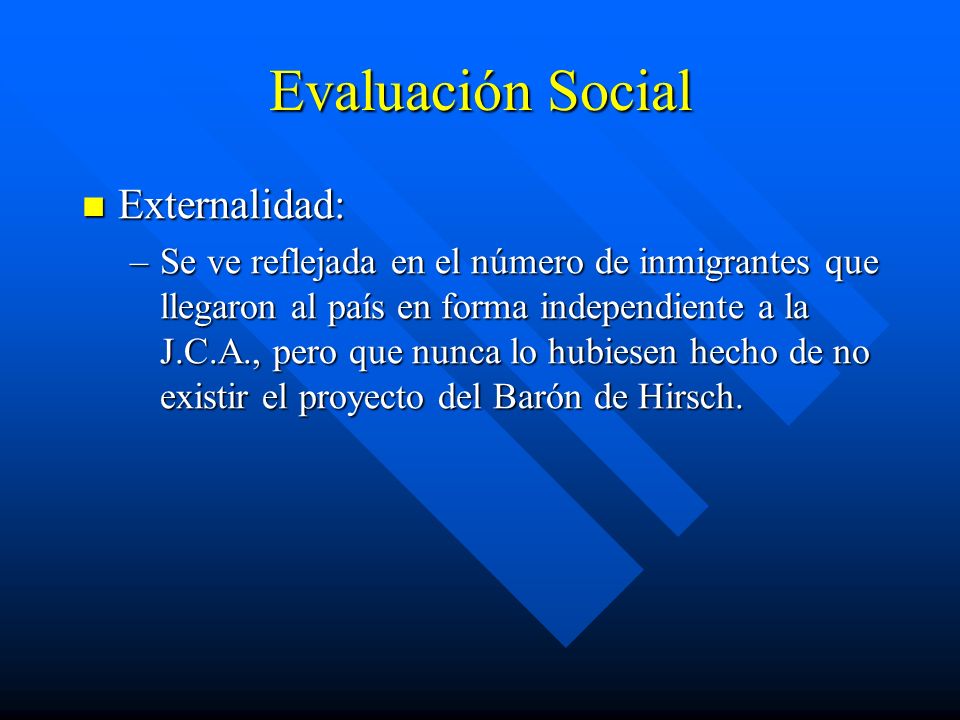 Evaluación Social

Externalidad:

– Se ve reflejada en el número de inmigrantes que llegaron al país en forma independiente a la J.C.A., pero que nunca lo hubiesen hecho de no existir el proyecto del Barón de Hirsch.